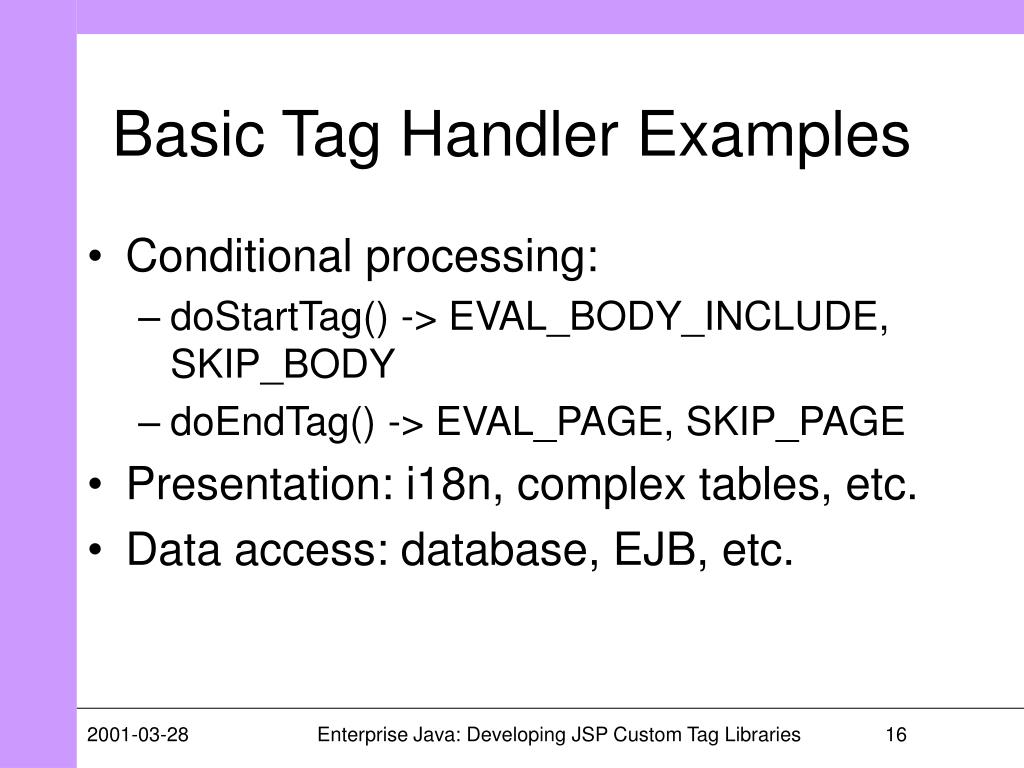 Basic Tag Handler Examples

• Conditional processing:
  – doStartTag() -> EVAL_BODY_INCLUDE, SKIP_BODY
  – doEndTag() -> EVAL_PAGE, SKIP_PAGE
• Presentation: i18n, complex tables, etc.
• Data access: database, EJB, etc.

2001-03-28 Enterprise Java: Developing JSP Custom Tag Libraries 16